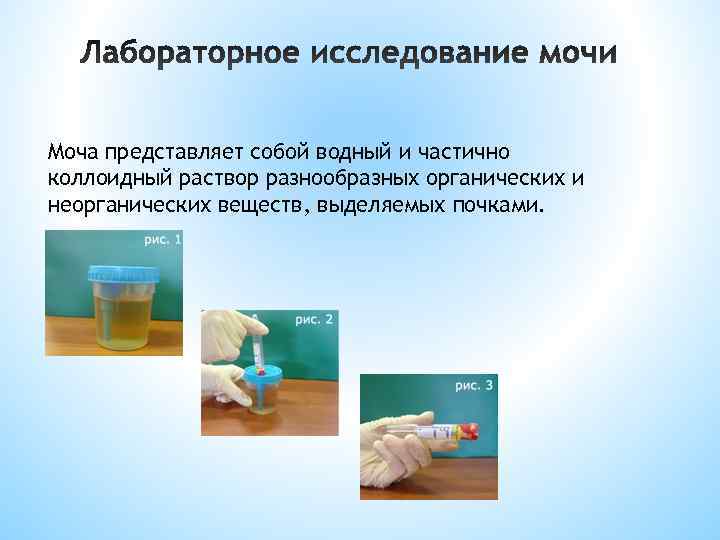 Лабораторное исследование мочи

Моча представляет собой водный и частично коллоидный раствор разнообразных органических и неорганических веществ, выделяемых почками.

рис. 1

рис. 2

рис. 3